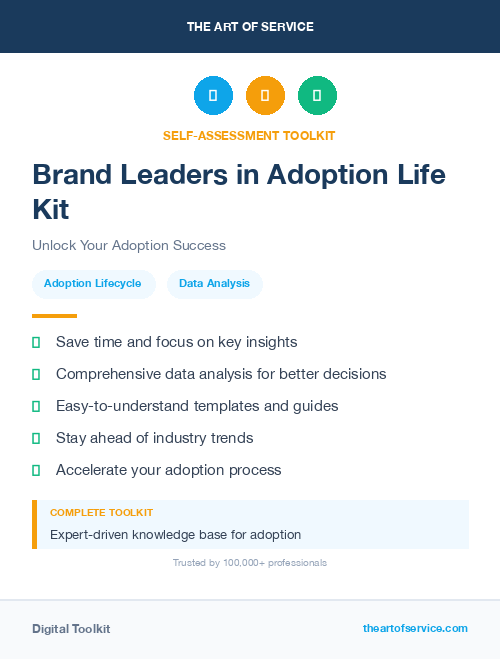 THE ART OF SERVICE

SELF-ASSESSMENT TOOLKIT

Brand Leaders in Adoption Life Kit

Unlock Your Adoption Success

Adoption Lifecycle

Data Analysis

Save time and focus on key insights

Comprehensive data analysis for better decisions

Easy-to-understand templates and guides

Stay ahead of industry trends

Accelerate your adoption process

COMPLETE TOOLKIT

Expert-driven knowledge base for adoption

Trusted by 100,000+ professionals

Digital Toolkit

theartofservice.com